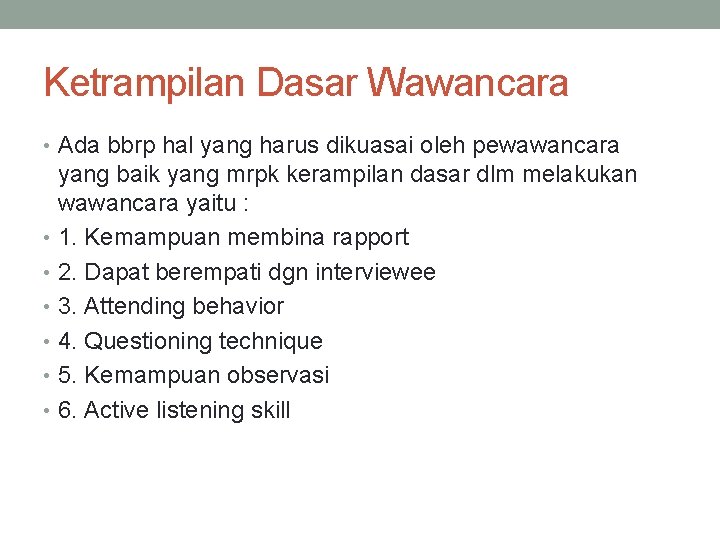 Ketrampilan Dasar Wawancara

• Ada bbrp hal yang harus dikuasai oleh pewawancara yang baik yang mrpk kerampilan dasar dlm melakukan wawancara yaitu :
• 1. Kemampuan membina rapport
• 2. Dapat berempati dgn interviewee
• 3. Attending behavior
• 4. Questioning technique
• 5. Kemampuan observasi
• 6. Active listening skill